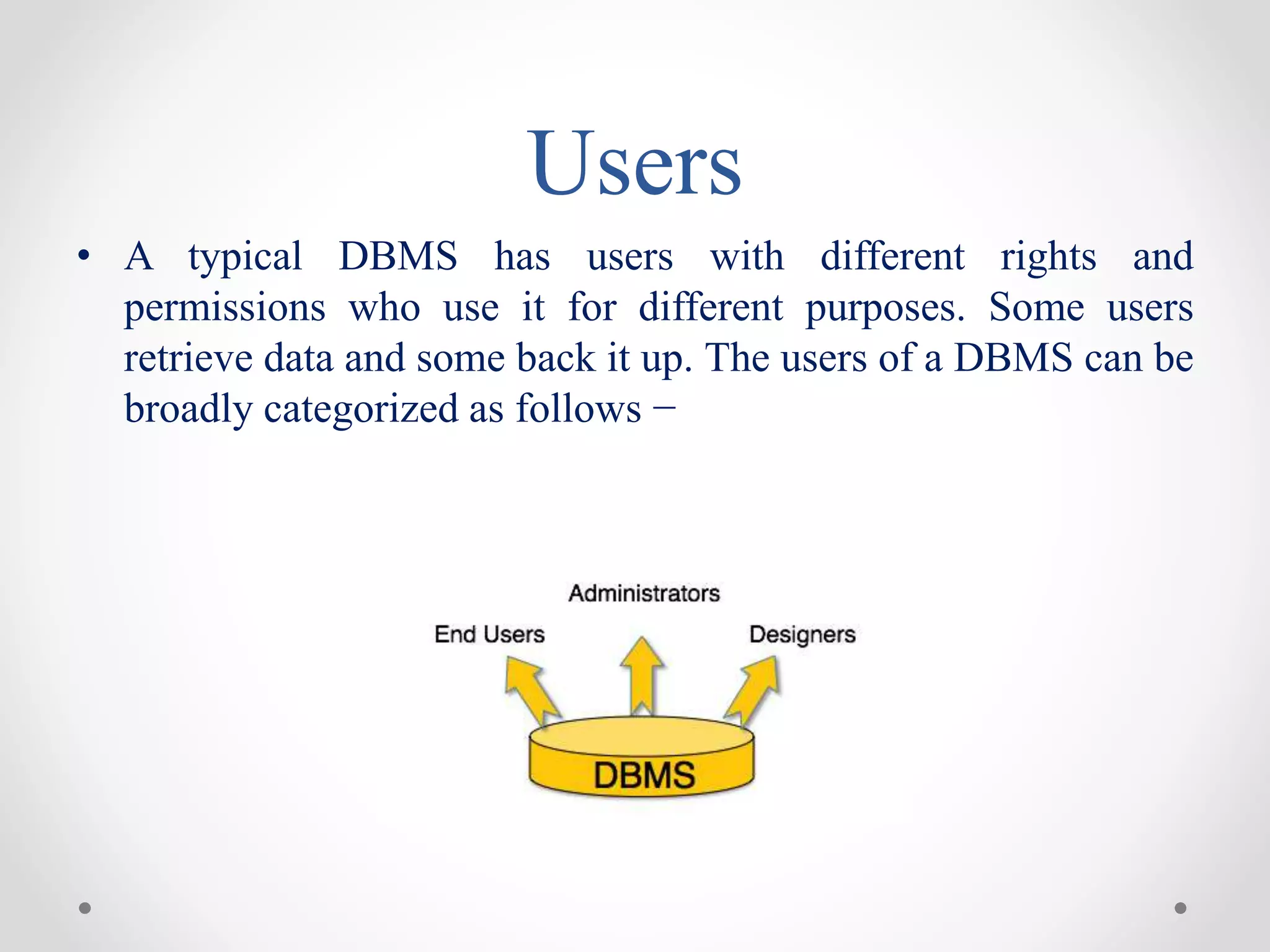 Users

• A typical DBMS has users with different rights and permissions who use it for different purposes. Some users retrieve data and some back it up. The users of a DBMS can be broadly categorized as follows −

Administrators

End Users

Designers

DBMS